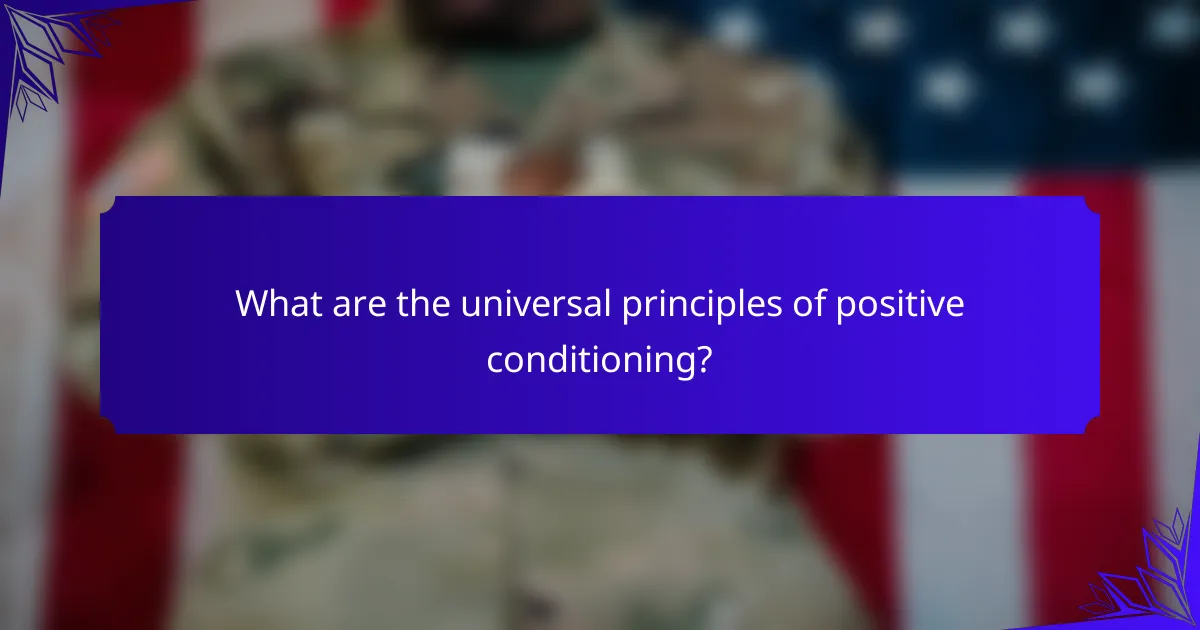 What are the universal principles of positive conditioning?